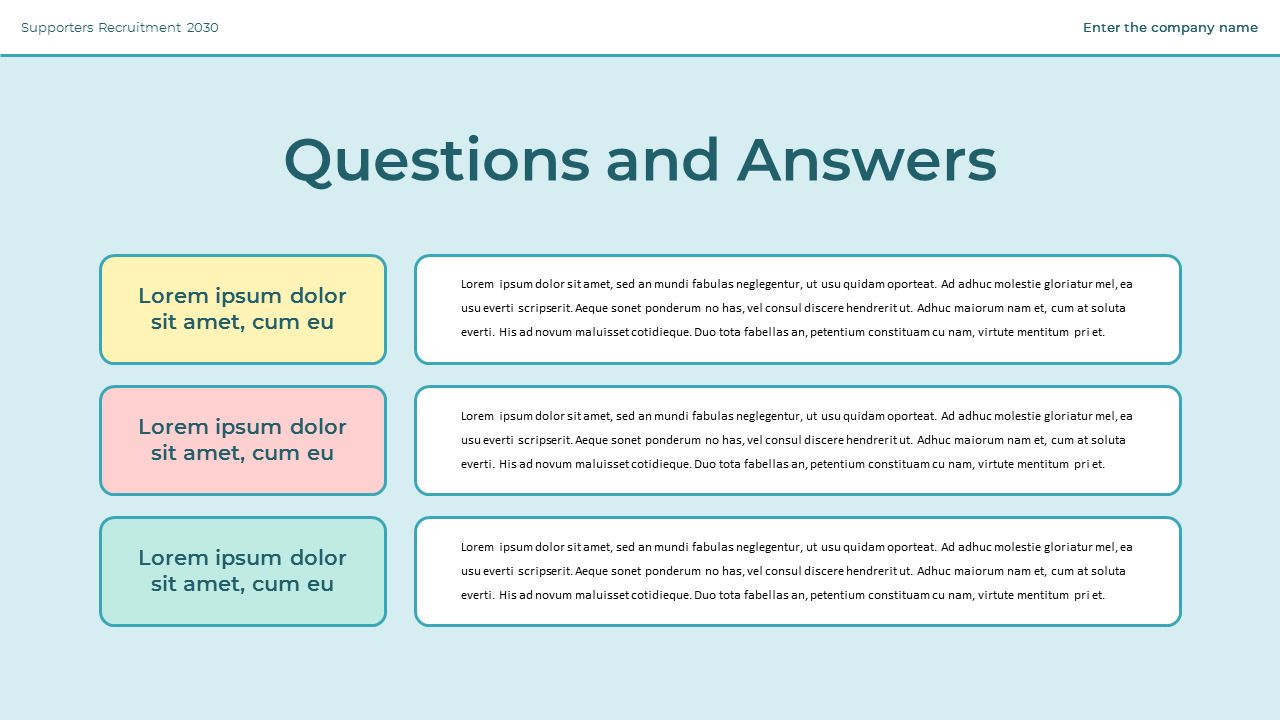 Supporters Recruitment 2030

Enter the company name

Questions and Answers

Lorem ipsum dolor sit amet, cum eu

Lorem ipsum dolor sit amet, sed an mundi fabulas neglegentur, ut usu quidam oporteat. Ad adhuc molestie gloriatur mel, ea usu everti scripserit. Aeque sonet ponderum no has, vel consul discere hendrerit ut. Adhuc maiorum nam et, cum at soluta everti. His ad novum maluisset cotidieque. Duo tota fabellas an, petentium constituam cu nam, virtute mentitum pri et.

Lorem ipsum dolor sit amet, cum eu

Lorem ipsum dolor sit amet, sed an mundi fabulas neglegentur, ut usu quidam oporteat. Ad adhuc molestie gloriatur mel, ea usu everti scripserit. Aeque sonet ponderum no has, vel consul discere hendrerit ut. Adhuc maiorum nam et, cum at soluta everti. His ad novum maluisset cotidieque. Duo tota fabellas an, petentium constituam cu nam, virtute mentitum pri et.

Lorem ipsum dolor sit amet, cum eu

Lorem ipsum dolor sit amet, sed an mundi fabulas neglegentur, ut usu quidam oporteat. Ad adhuc molestie gloriatur mel, ea usu everti scripserit. Aeque sonet ponderum no has, vel consul discere hendrerit ut. Adhuc maiorum nam et, cum at soluta everti. His ad novum maluisset cotidieque. Duo tota fabellas an, petentium constituam cu nam, virtute mentitum pri et.